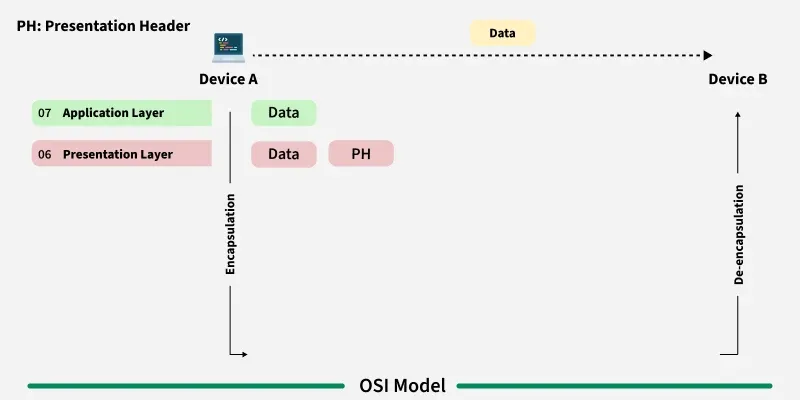 PH: Presentation Header

Data

Device A

Device B

07 Application Layer

Data

06 Presentation Layer

Data

PH

Encapsulation

De-encapsulation

OSI Model